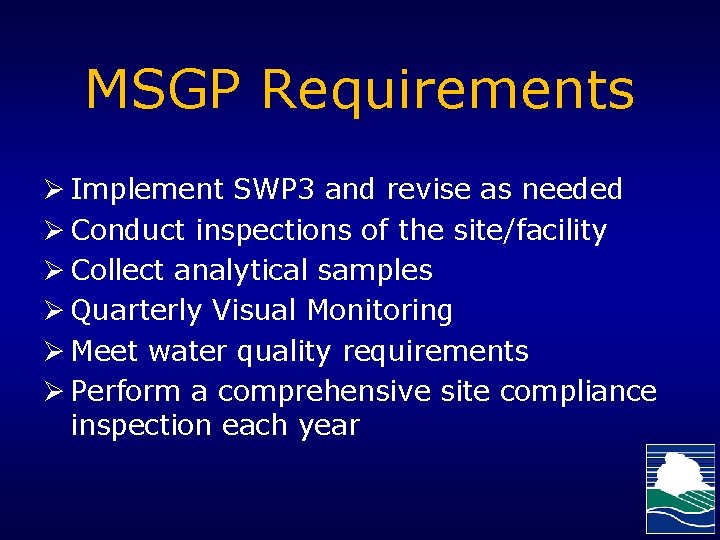 MSGP Requirements

➢ Implement SWP3 and revise as needed
➢ Conduct inspections of the site/facility
➢ Collect analytical samples
➢ Quarterly Visual Monitoring
➢ Meet water quality requirements
➢ Perform a comprehensive site compliance inspection each year